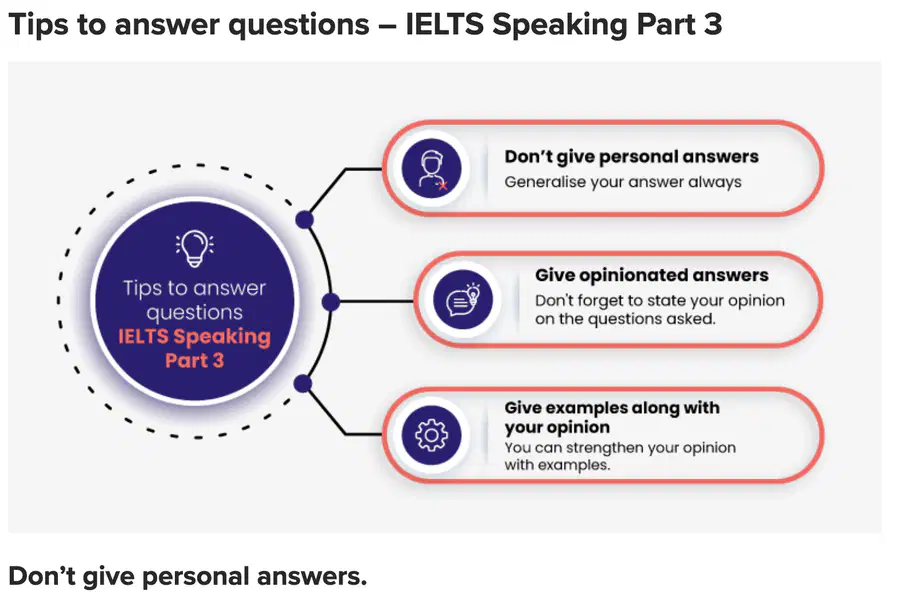 Tips to answer questions – IELTS Speaking Part 3

Tips to answer questions IELTS Speaking Part 3

Don't give personal answers
Generalise your answer always

Give opinionated answers
Don't forget to state your opinion on the questions asked.

Give examples along with your opinion
You can strengthen your opinion with examples.

Don't give personal answers.